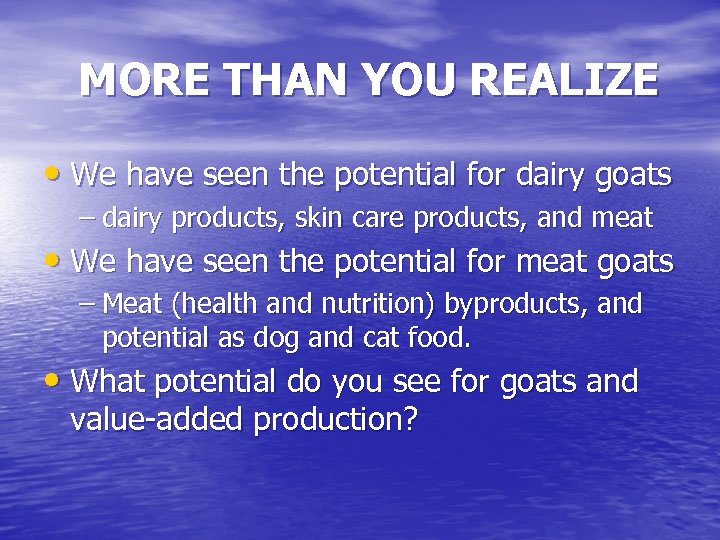 MORE THAN YOU REALIZE

• We have seen the potential for dairy goats
– dairy products, skin care products, and meat
• We have seen the potential for meat goats
– Meat (health and nutrition) byproducts, and potential as dog and cat food.
• What potential do you see for goats and value-added production?